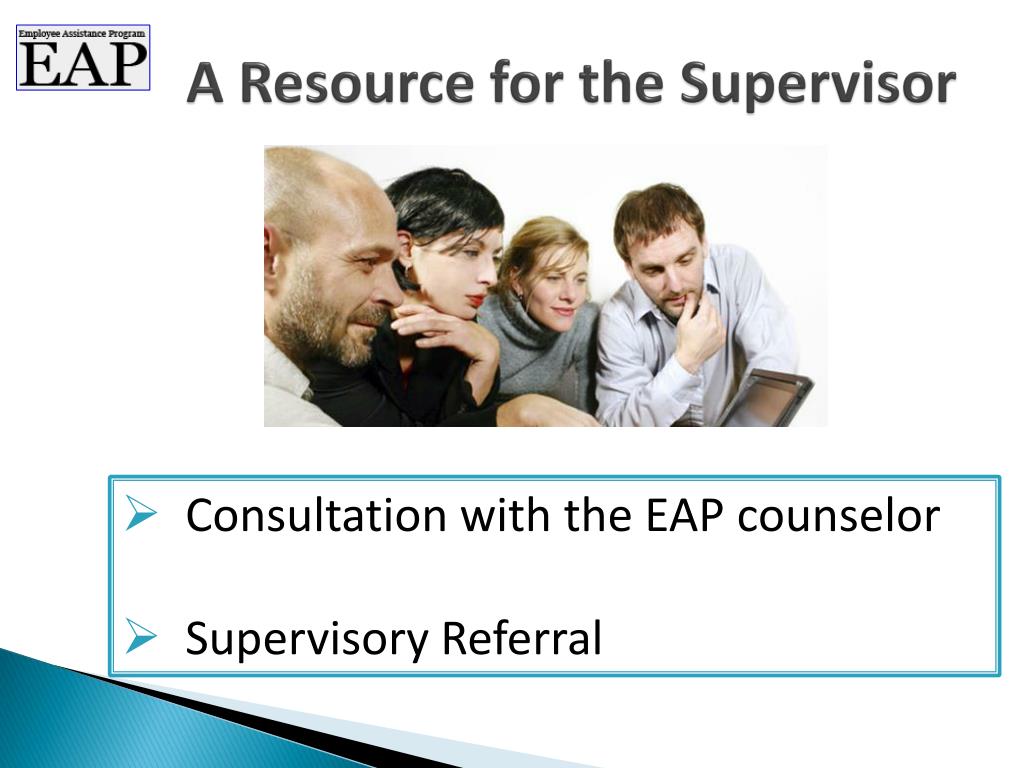 Employee Assistance Program
EAP

A Resource for the Supervisor

➢ Consultation with the EAP counselor

➢ Supervisory Referral